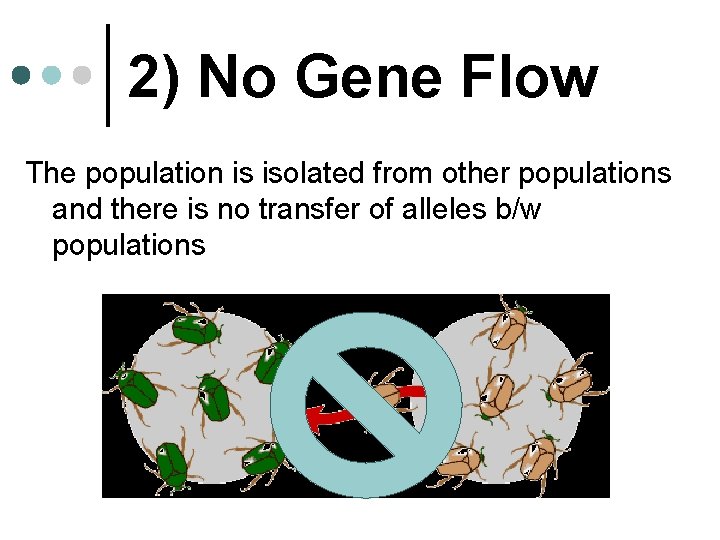 2) No Gene Flow

The population is isolated from other populations and there is no transfer of alleles b/w populations